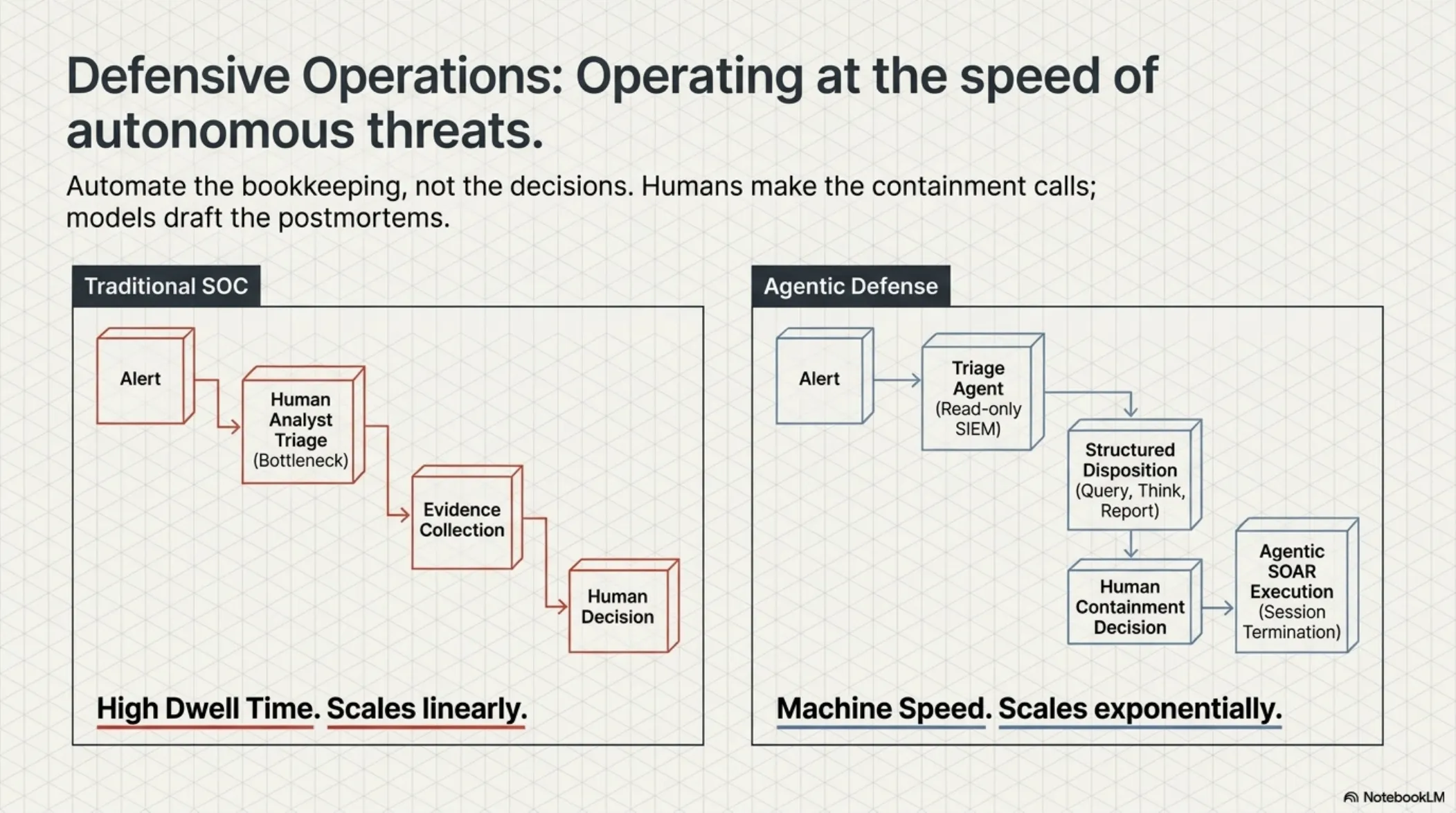 Defensive Operations: Operating at the speed of autonomous threats.

Automate the bookkeeping, not the decisions. Humans make the containment calls; models draft the postmortems.

Traditional SOC

Alert

Human Analyst Triage (Bottleneck)

Evidence Collection

Human Decision

High Dwell Time. Scales linearly.

Agentic Defense

Alert

Triage Agent (Read-only SIEM)

Structured Disposition (Query, Think, Report)

Human Containment Decision

Agentic SOAR Execution (Session Termination)

Machine Speed. Scales exponentially.

NotebookLM